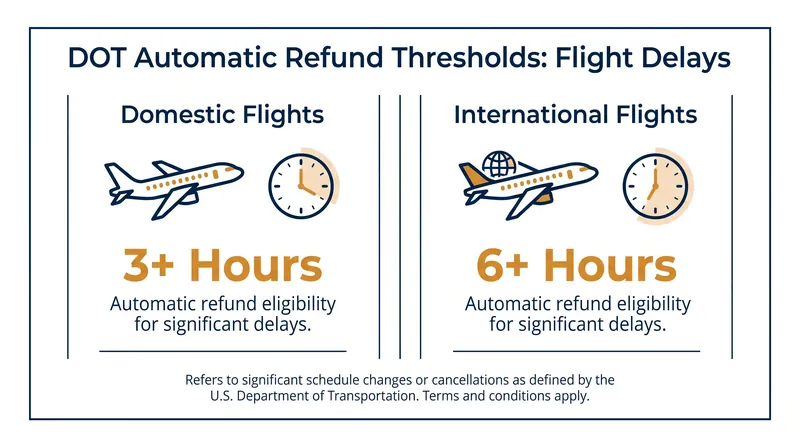 DOT Automatic Refund Thresholds: Flight Delays

Domestic Flights

3+ Hours

Automatic refund eligibility for significant delays.

International Flights

6+ Hours

Automatic refund eligibility for significant delays.

Refers to significant schedule changes or cancellations as defined by the U.S. Department of Transportation. Terms and conditions apply.